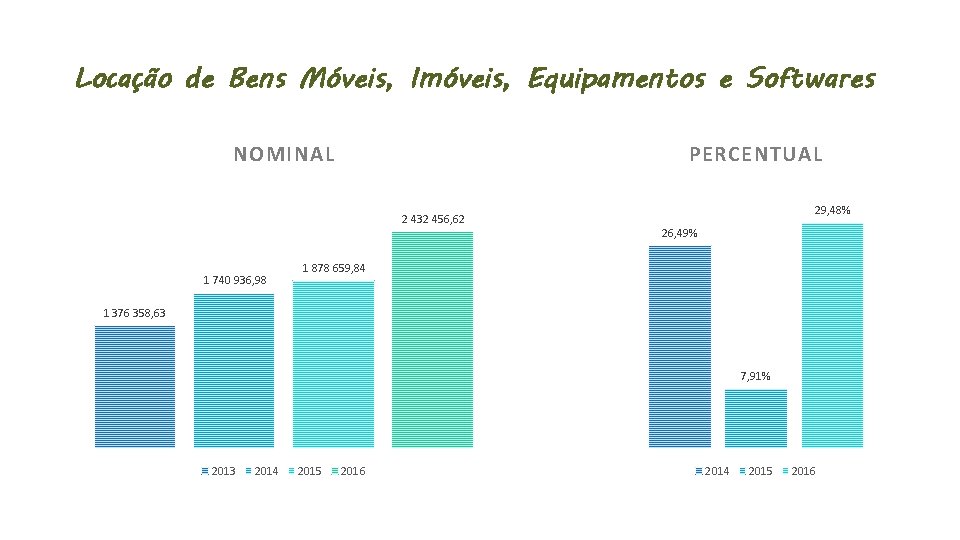 Locação de Bens Móveis, Imóveis, Equipamentos e Softwares

NOMINAL

1 376 358,63
1 740 936,98
1 878 659,84
2 432 456,62

2013 2014 2015 2016

PERCENTUAL

26,49%
7,91%
29,48%

2014 2015 2016